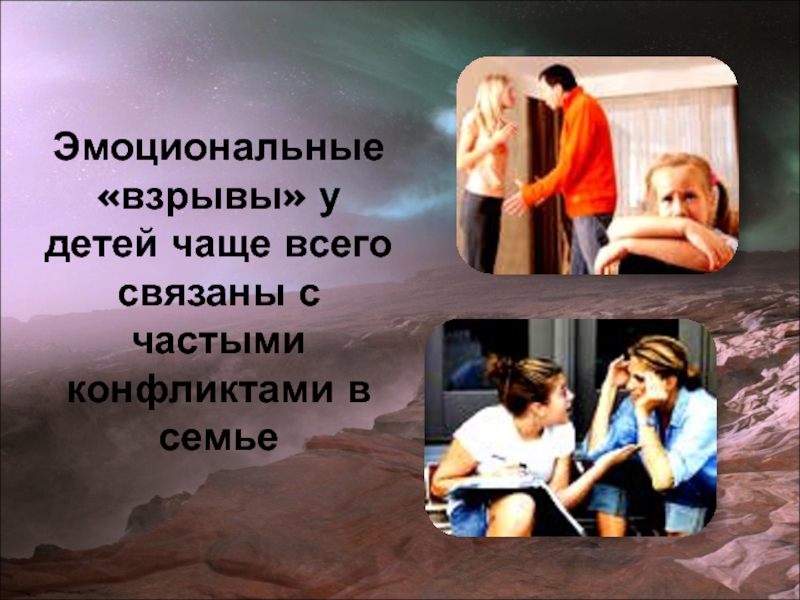 Эмоциональные «взрывы» у детей чаще всего связаны с частыми конфликтами в семье